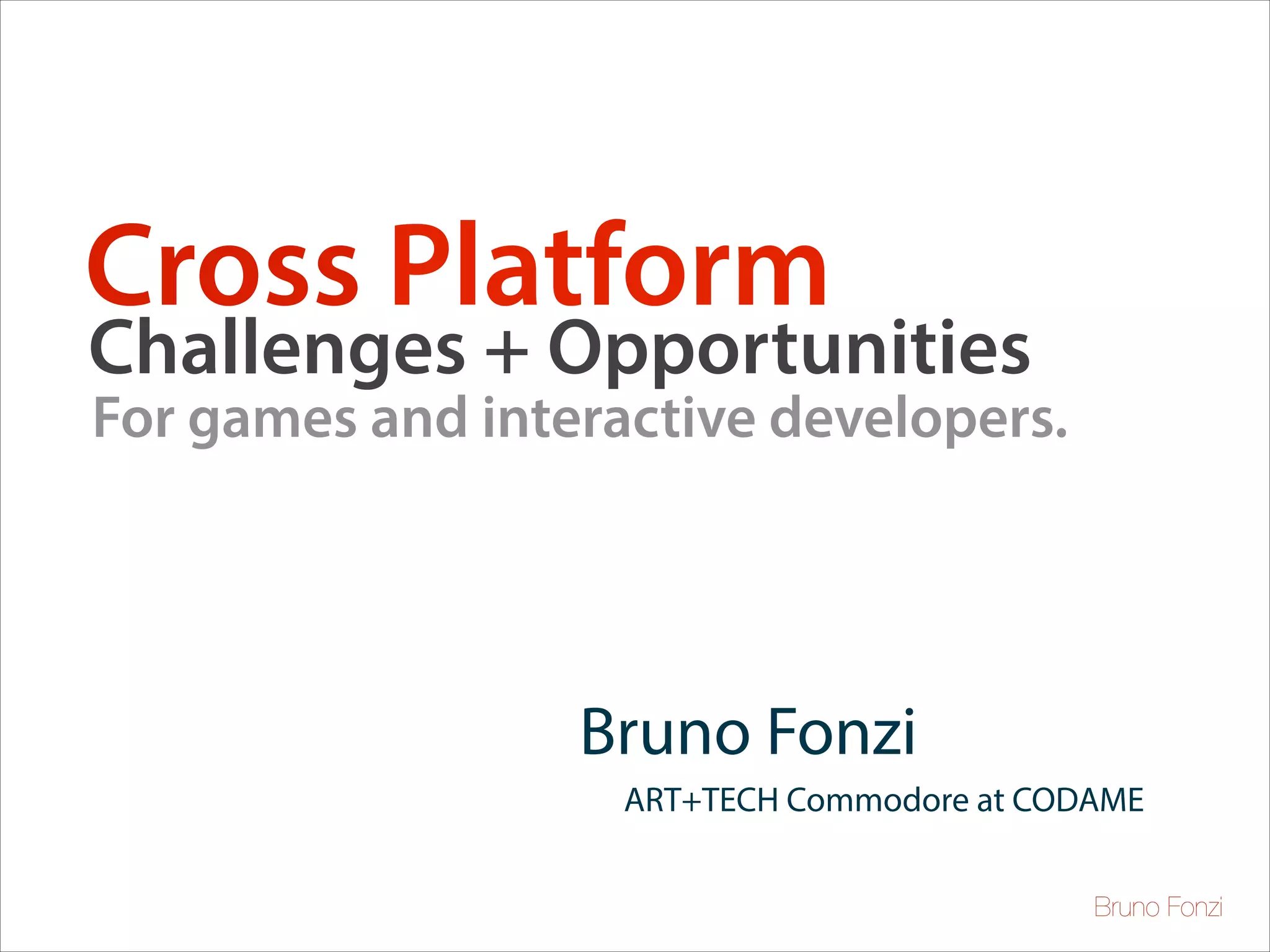 Cross Platform
Challenges + Opportunities
For games and interactive developers.

Bruno Fonzi
ART+TECH Commodore at CODAME

Bruno Fonzi